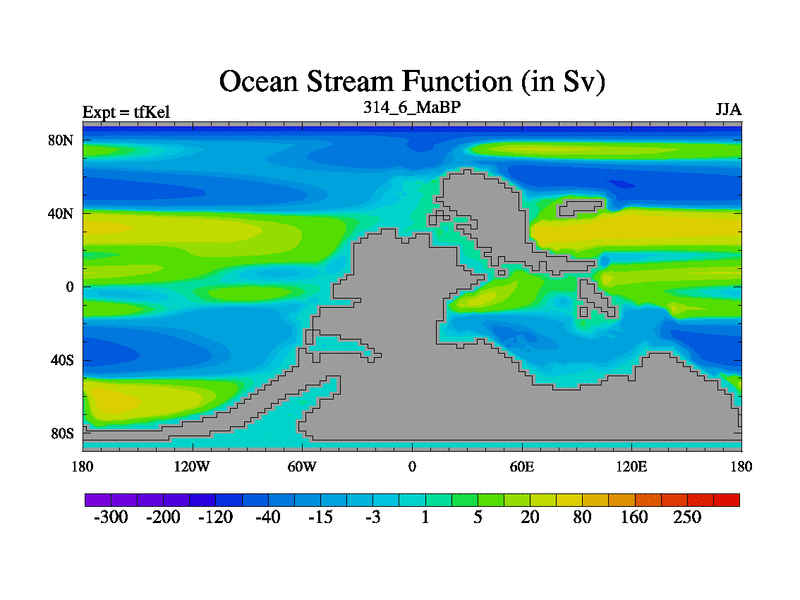 Ocean Stream Function (in Sv)

Expt = tfKel
314_6_MaBP
JJA

80N
40N
0
40S
80S

180
120W
60W
0
60E
120E
180

-300
-200
-120
-40
-15
-3
1
5
20
80
160
250